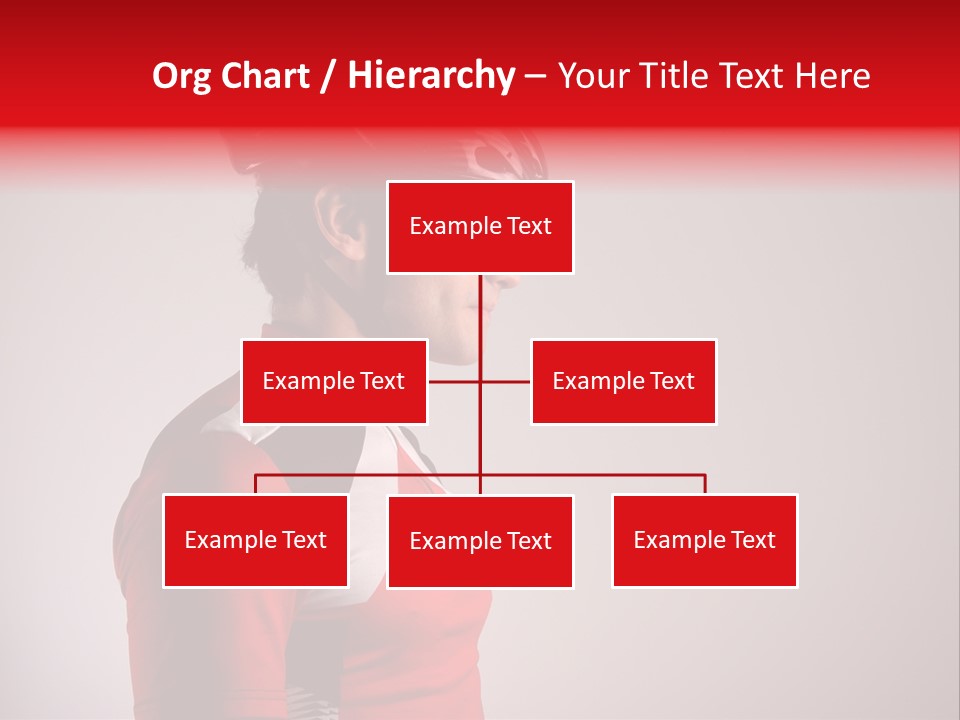 Org Chart / Hierarchy – Your Title Text Here

Example Text

Example Text

Example Text

Example Text

Example Text

Example Text